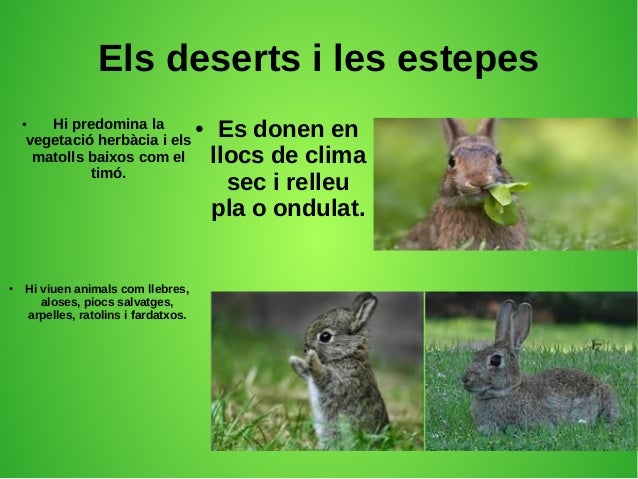 Els deserts i les estepes

• Hi predomina la vegetació herbàcia i els matolls baixos com el timó.

• Es donen en llocs de clima sec i relleu pla o ondulat.

• Hi viuen animals com llebres, aloses, piocs salvatges, arpelles, ratolins i fardatxos.